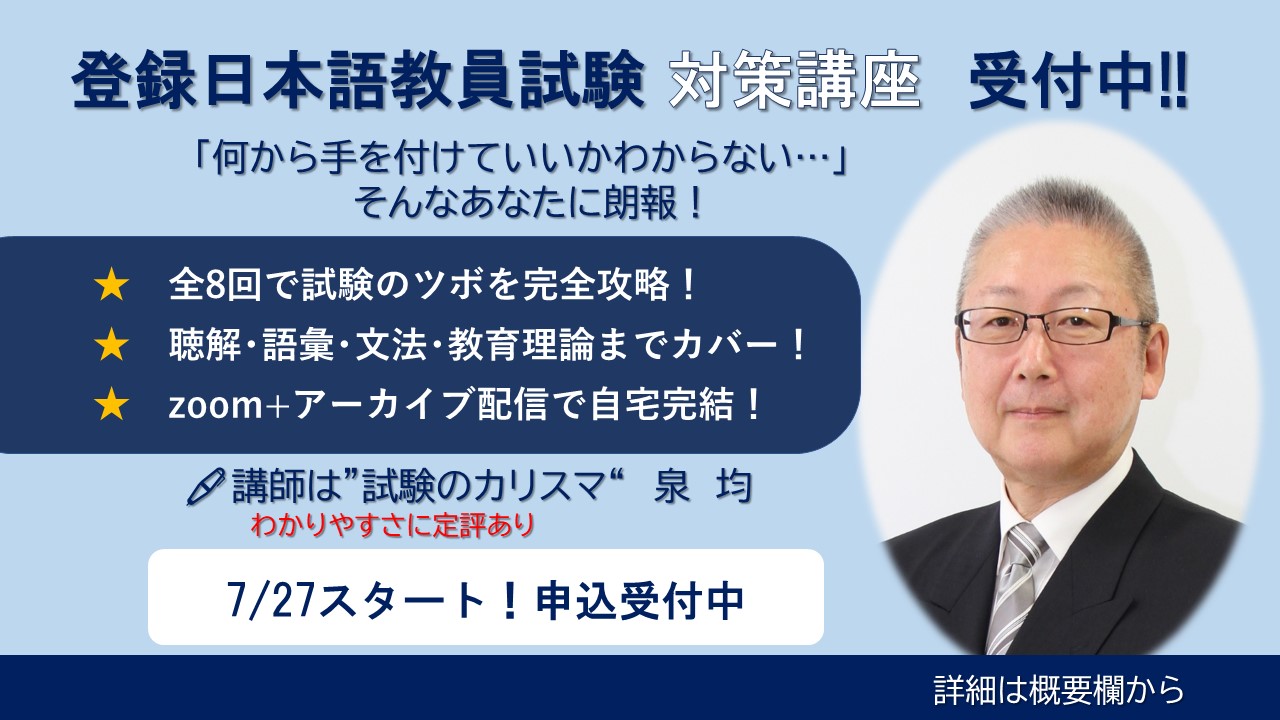 登録日本語教員試験 対策講座　受付中!!

「何から手を付けていいかわからない…」
そんなあなたに朗報！

★　全8回で試験のツボを完全攻略！
★　聴解・語彙・文法・教育理論までカバー！
★　zoom+アーカイブ配信で自宅完結！

講師は”試験のカリスマ“　泉 均
わかりやすさに定評あり

7/27スタート！申込受付中

詳細は概要欄から